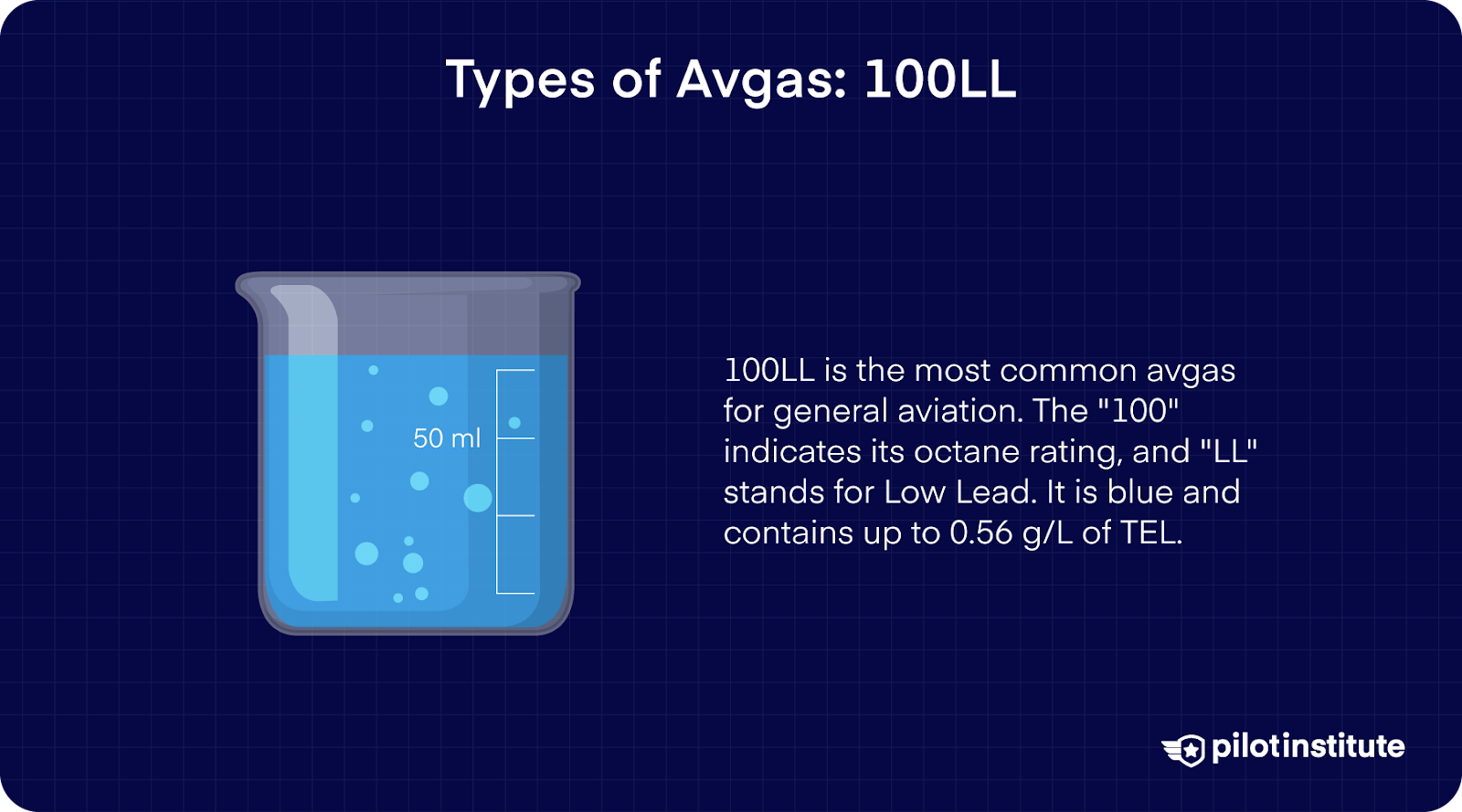 Types of Avgas: 100LL

50 ml

100LL is the most common avgas for general aviation. The "100" indicates its octane rating, and "LL" stands for Low Lead. It is blue and contains up to 0.56 g/L of TEL.

pilotinstitute